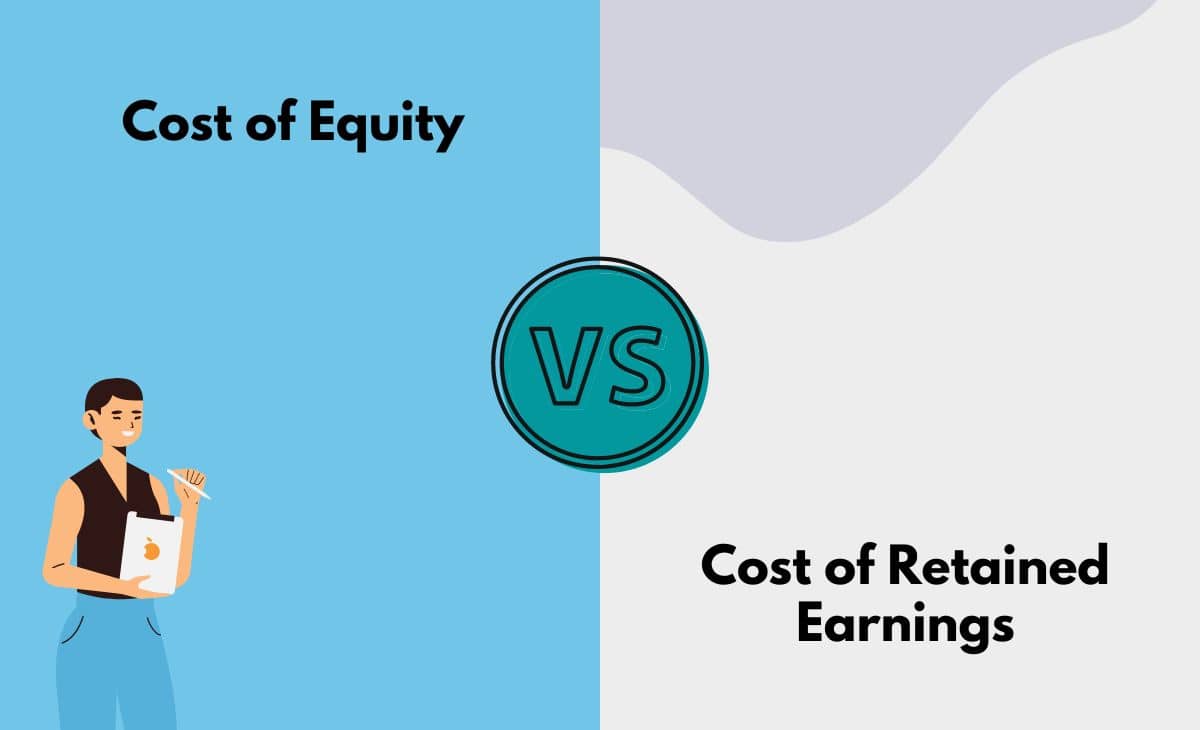 Cost of Equity

VS

Cost of Retained Earnings